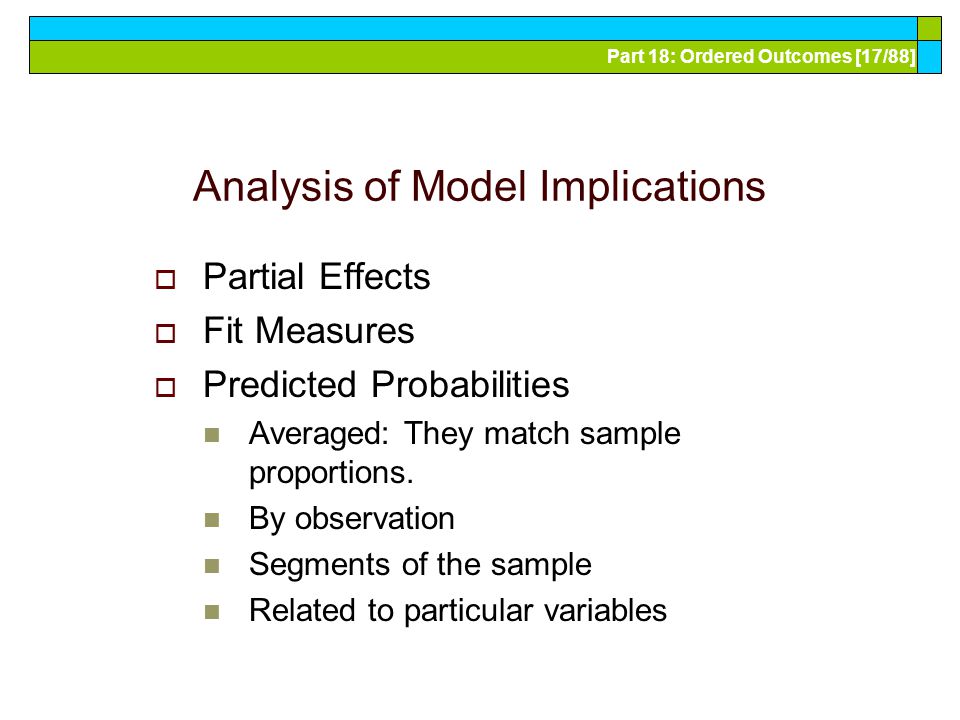 Part 18: Ordered Outcomes [17/88]

Analysis of Model Implications

Partial Effects

Fit Measures

Predicted Probabilities

Averaged: They match sample proportions.

By observation

Segments of the sample

Related to particular variables